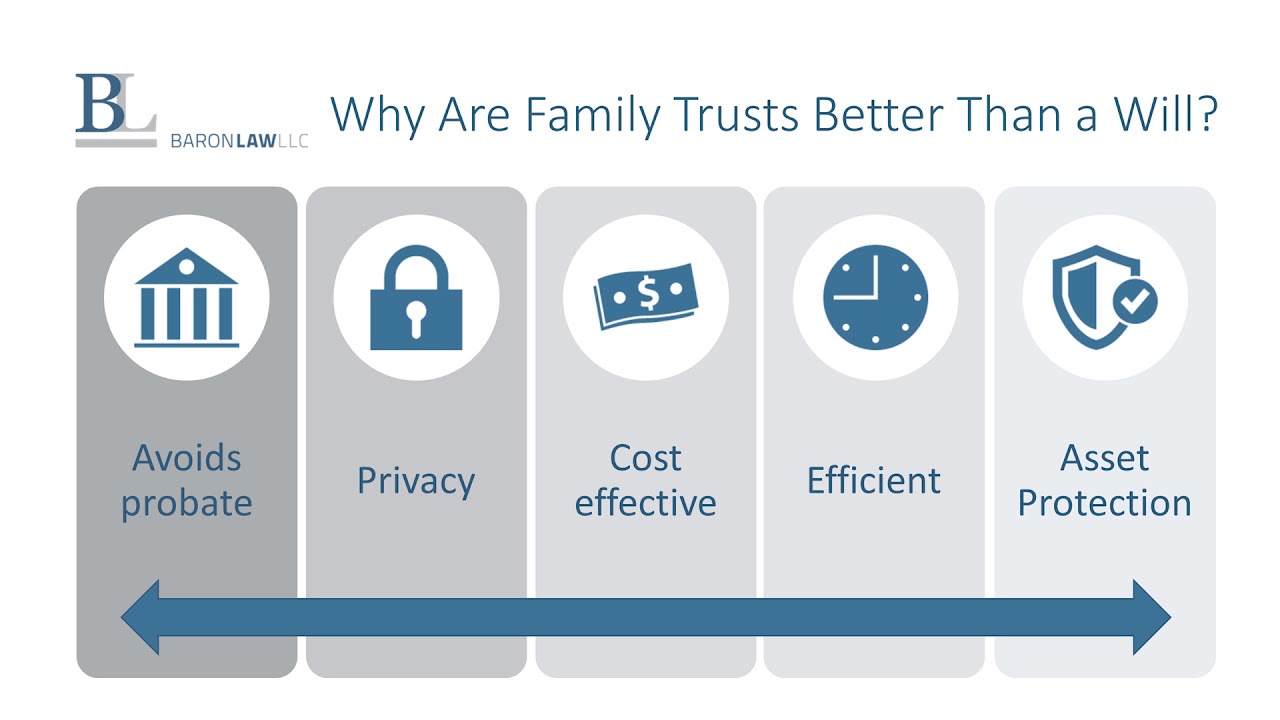 BL
BARONLAWLLC

Why Are Family Trusts Better Than a Will?

$

Avoids probate

Privacy

Cost effective

Efficient

Asset Protection